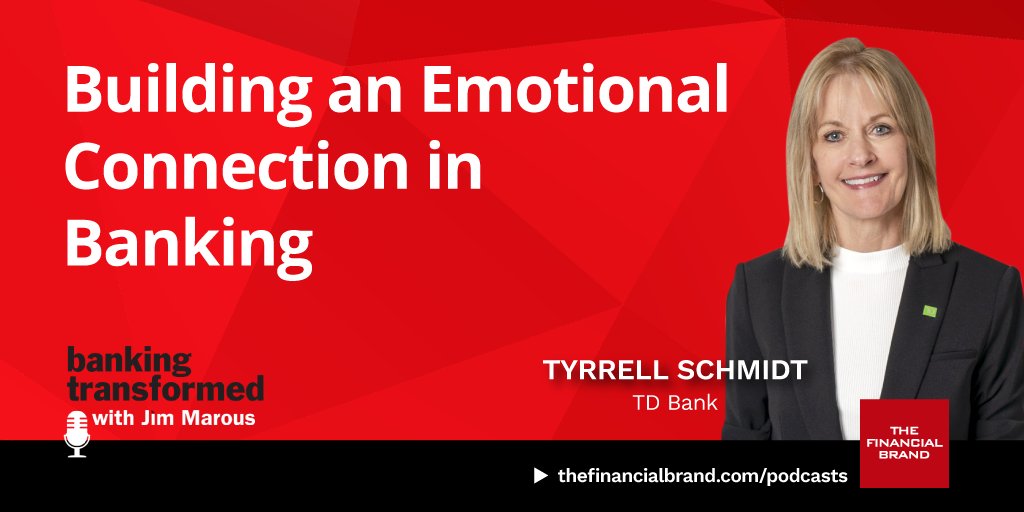 Building an Emotional Connection in Banking

banking transformed
with Jim Marous

TYRRELL SCHMIDT
TD Bank

THE FINANCIAL BRAND

thefinancialbrand.com/podcasts